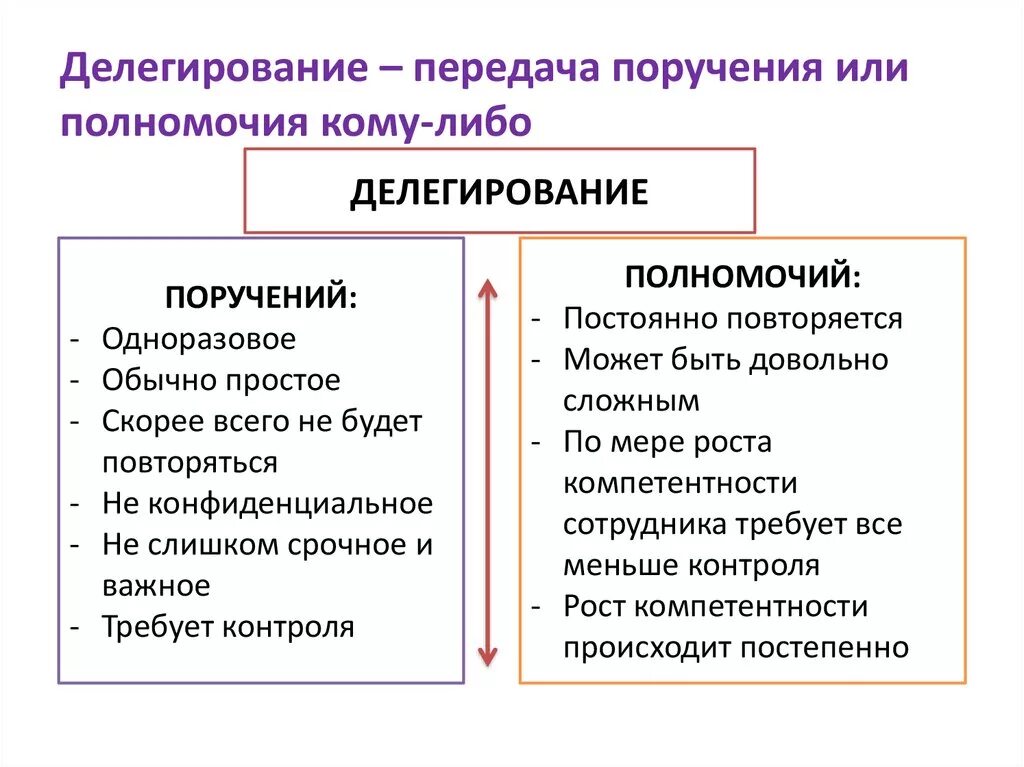 Делегирование – передача поручения или полномочия кому-либо

ДЕЛЕГИРОВАНИЕ

ПОРУЧЕНИЙ:
- Одноразовое
- Обычно простое
- Скорее всего не будет повторяться
- Не конфиденциальное
- Не слишком срочное и важное
- Требует контроля

ПОЛНОМОЧИЙ:
- Постоянно повторяется
- Может быть довольно сложным
- По мере роста компетентности сотрудника требует все меньше контроля
- Рост компетентности происходит постепенно